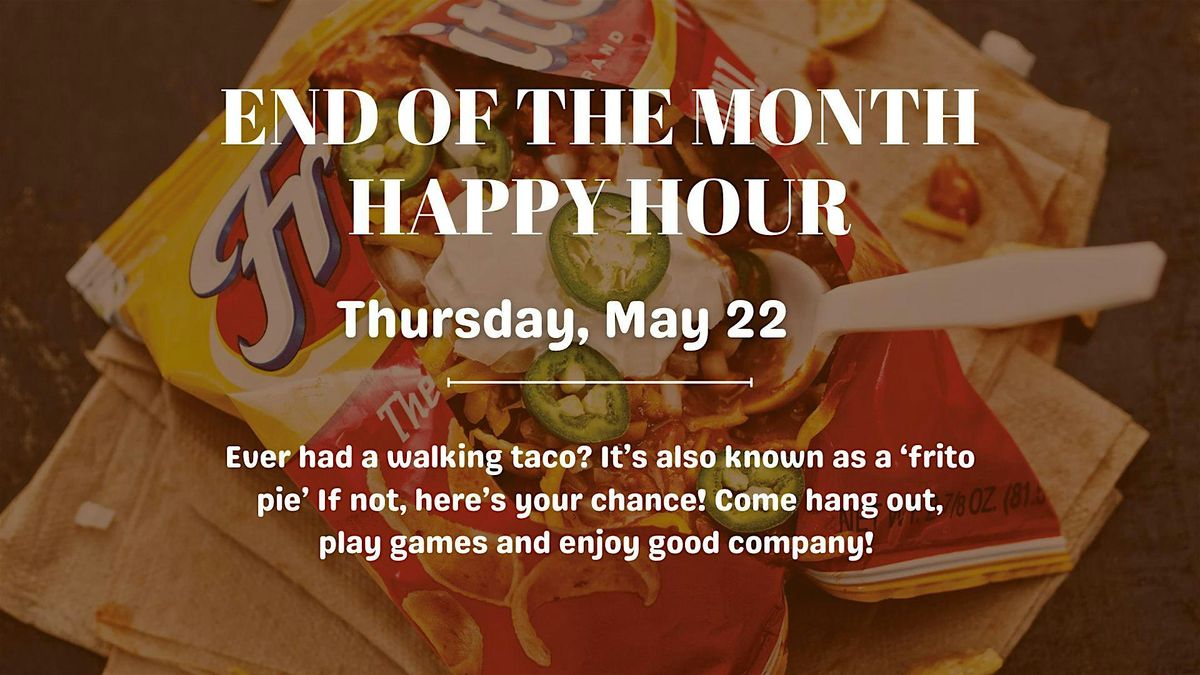 END OF THE MONTH HAPPY HOUR

Thursday, May 22

Ever had a walking taco? It's also known as a 'frito pie' If not, here's your chance! Come hang out, play games and enjoy good company!